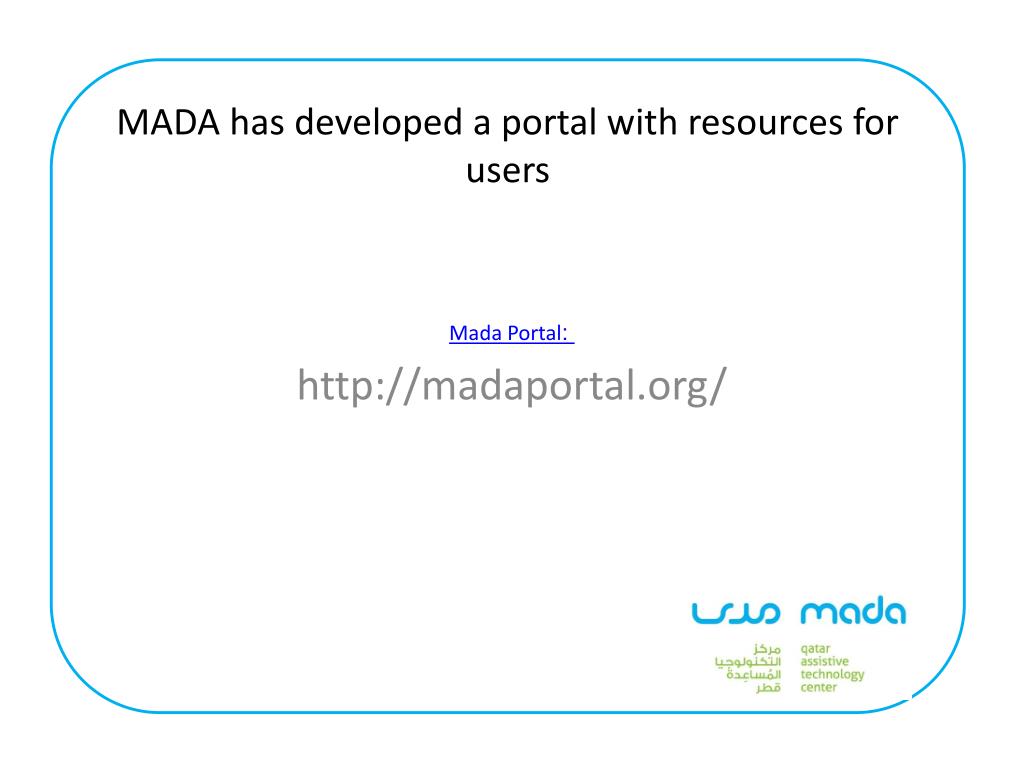 MADA has developed a portal with resources for users

Mada Portal:

http://madaportal.org/

مدى mada

مركز التكنولوجيا المساعدة قطر

qatar assistive technology center